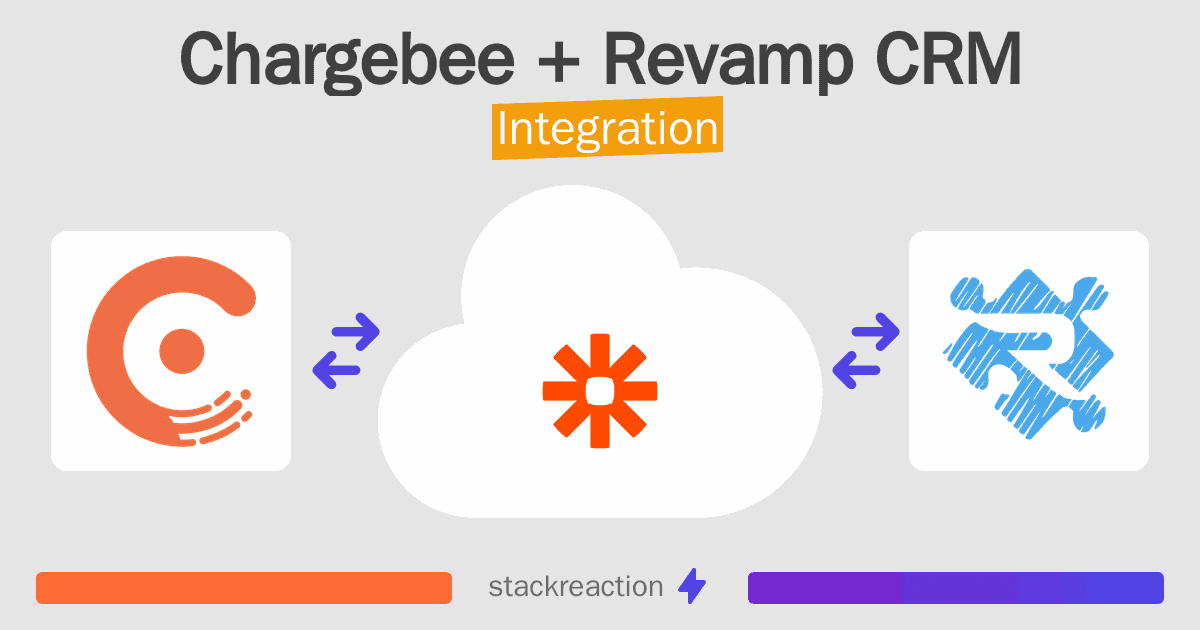 Chargebee + Revamp CRM
Integration

stackreaction